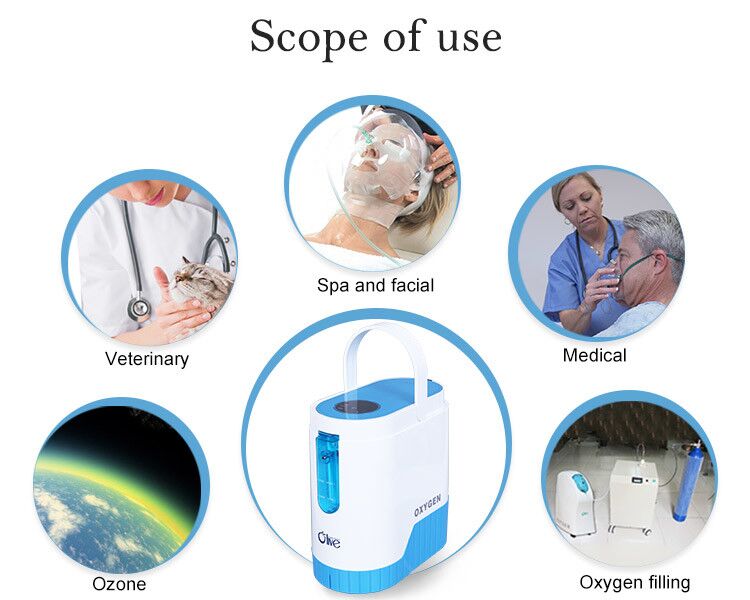 Scope of use

Spa and facial

Veterinary

Medical

OXYGEN

Olive

Ozone

Oxygen filling